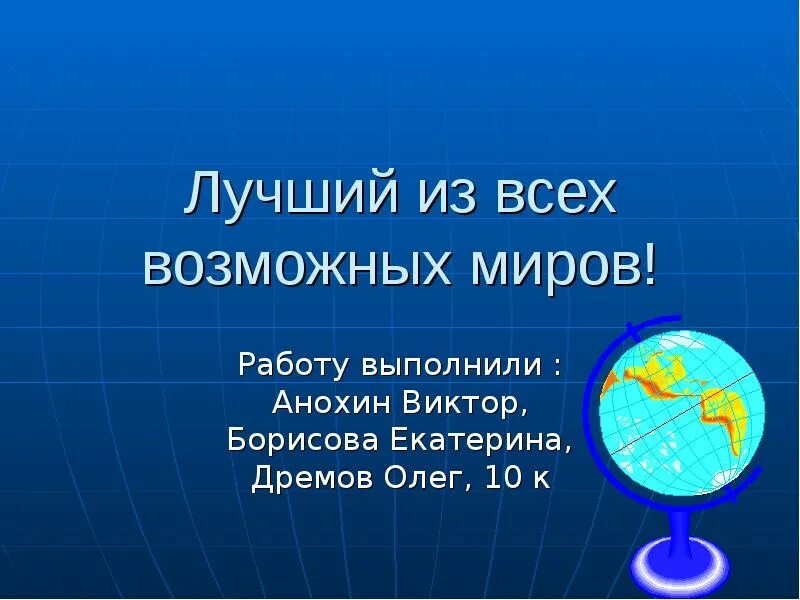 Лучший из всех возможных миров!

Работу выполнили :
Анохин Виктор,
Борисова Екатерина,
Дремов Олег, 10 к